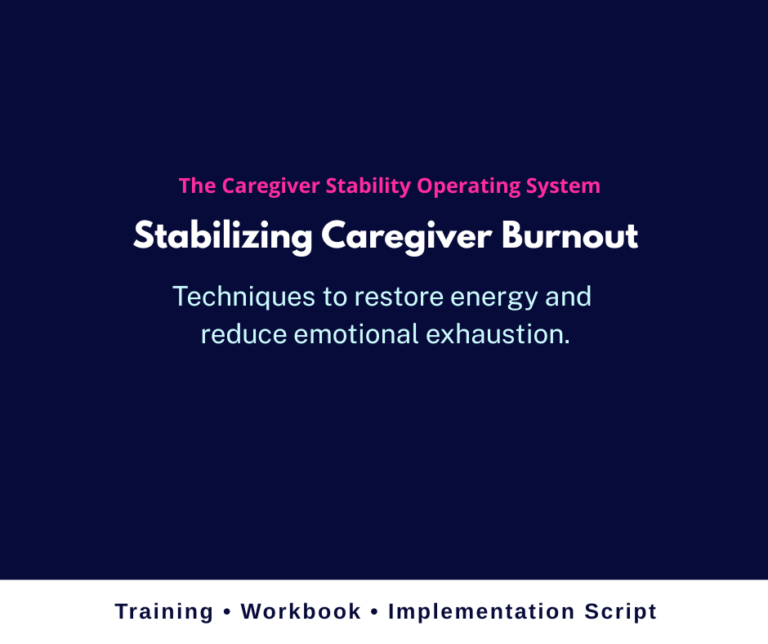 The Caregiver Stability Operating System

Stabilizing Caregiver Burnout

Techniques to restore energy and reduce emotional exhaustion.

Training • Workbook • Implementation Script